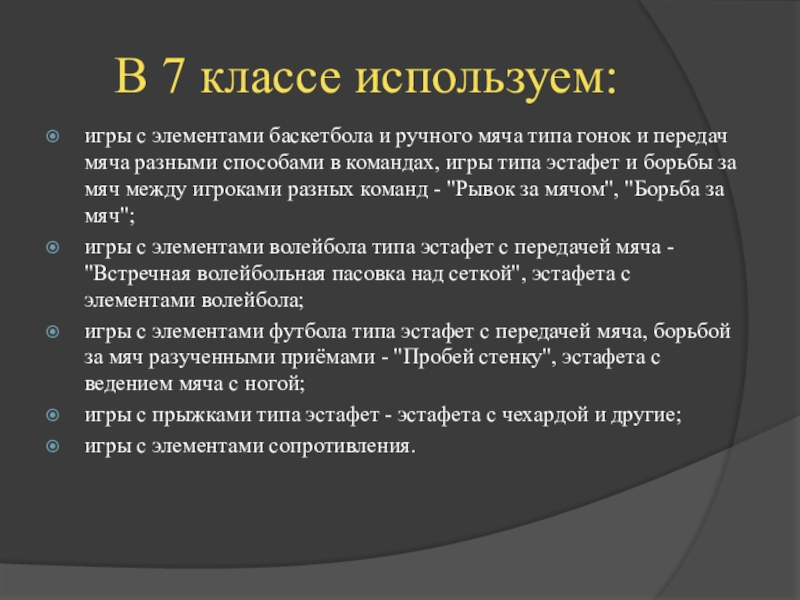 В 7 классе используем:

игры с элементами баскетбола и ручного мяча типа гонок и передач мяча разными способами в командах, игры типа эстафет и борьбы за мяч между игроками разных команд - "Рывок за мячом", "Борьба за мяч";

игры с элементами волейбола типа эстафет с передачей мяча - "Встречная волейбольная пасовка над сеткой", эстафета с элементами волейбола;

игры с элементами футбола типа эстафет с передачей мяча, борьбой за мяч разученными приёмами - "Пробей стенку", эстафета с ведением мяча с ногой;

игры с прыжками типа эстафет - эстафета с чехардой и другие;

игры с элементами сопротивления.